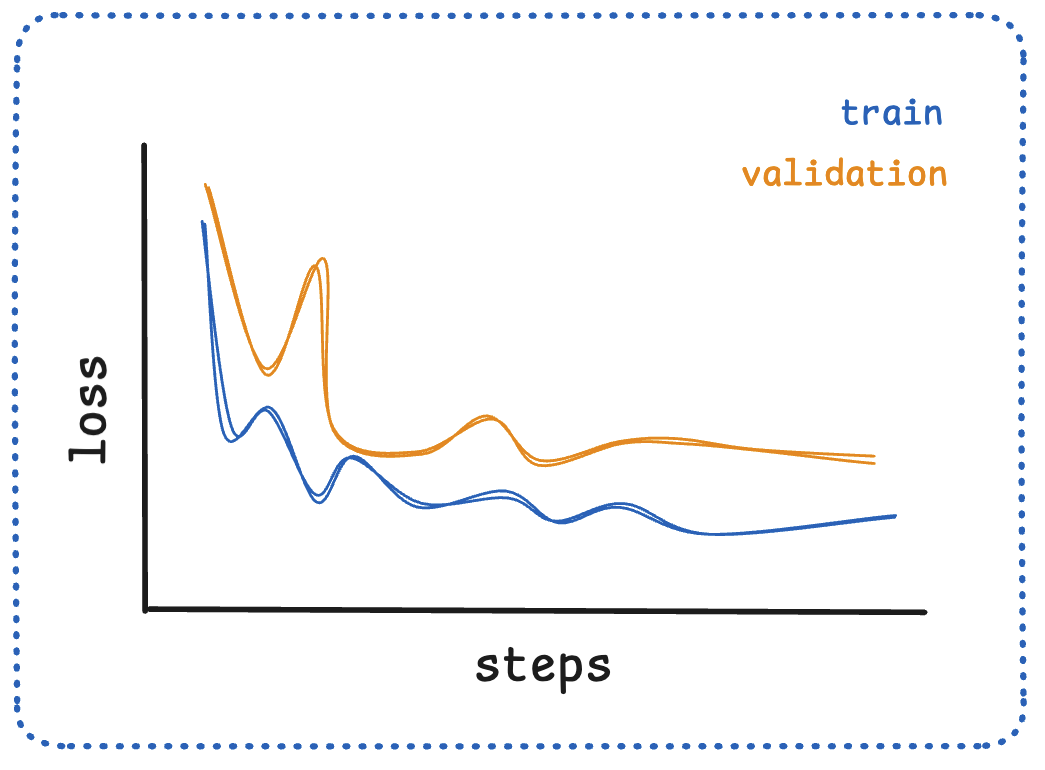 train
validation
loss
steps